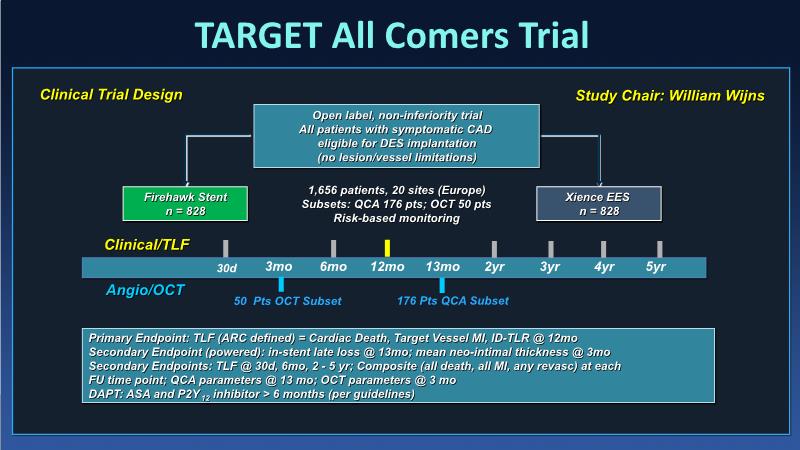 TARGET All Comers Trial

Clinical Trial Design

Study Chair: William Wijns

Open label, non-inferiority trial
All patients with symptomatic CAD eligible for DES implantation
(no lesion/vessel limitations)

Firehawk Stent
n = 828

1,656 patients, 20 sites (Europe)
Subsets: QCA 176 pts; OCT 50 pts
Risk-based monitoring

Xience EES
n = 828

Clinical/TLF

30d 3mo 6mo 12mo 13mo 2yr 3yr 4yr 5yr

Angio/OCT

50 Pts OCT Subset

176 Pts QCA Subset

Primary Endpoint: TLF (ARC defined) = Cardiac Death, Target Vessel MI, ID-TLR @ 12mo
Secondary Endpoint (powered): in-stent late loss @ 13mo; mean neo-intimal thickness @ 3mo
Secondary Endpoints: TLF @ 30d, 6mo, 2 - 5 yr; Composite (all death, all MI, any revasc) at each FU time point; QCA parameters @ 13 mo; OCT parameters @ 3 mo
DAPT: ASA and $P2Y_{12}$ inhibitor > 6 months (per guidelines)